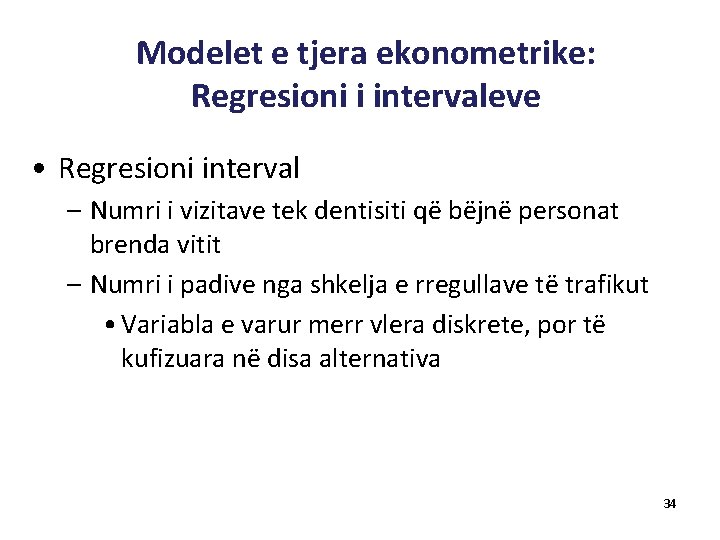 Modelet e tjera ekonometrike: Regresioni i intervaleve

• Regresioni interval
– Numri i vizitave tek dentisiti që bëjnë personat brenda vitit
– Numri i padive nga shkelja e rregullave të trafikut
• Variabla e varur merr vlera diskrete, por të kufizuara në disa alternativa

34